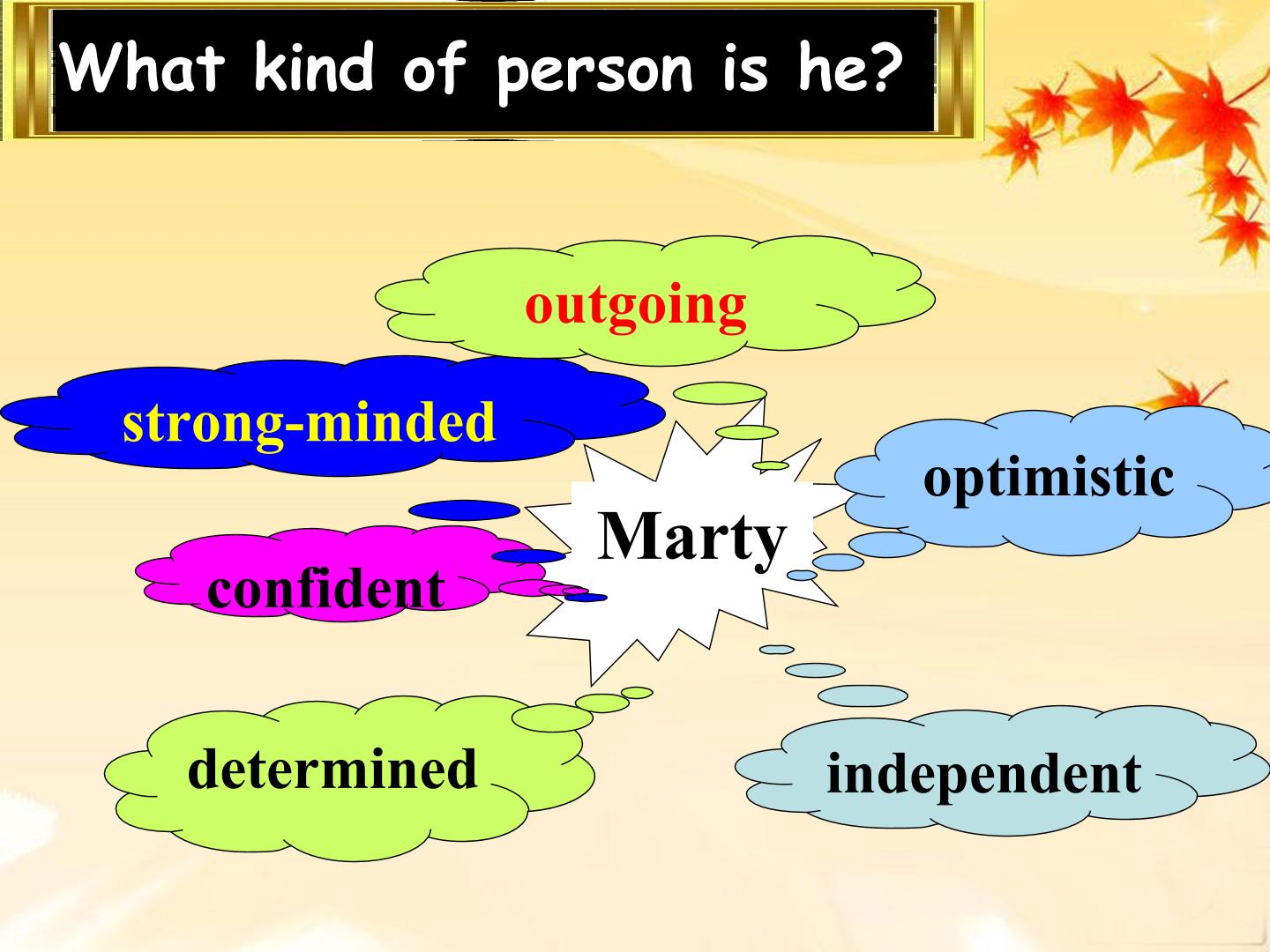 What kind of person is he?

outgoing

strong-minded

optimistic

Marty

confident

determined

independent